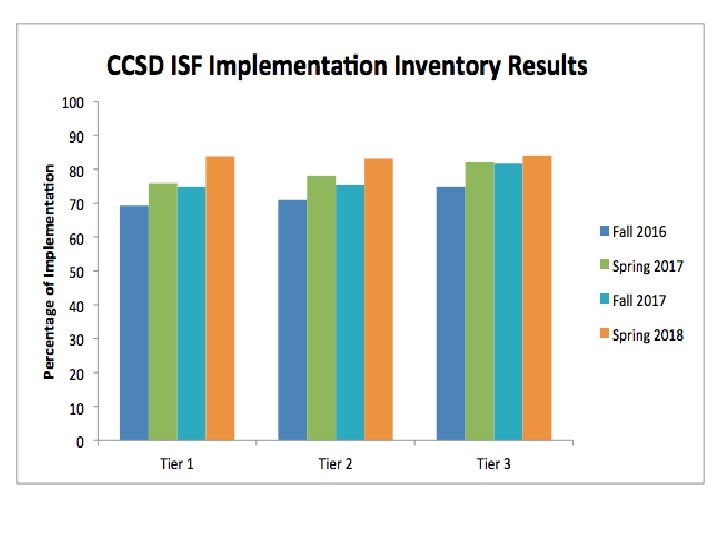 CCSD ISF Implementation Inventory Results

Percentage of Implementation

100
90
80
70
60
50
40
30
20
10
0

Tier 1
Tier 2
Tier 3

Fall 2016
Spring 2017
Fall 2017
Spring 2018